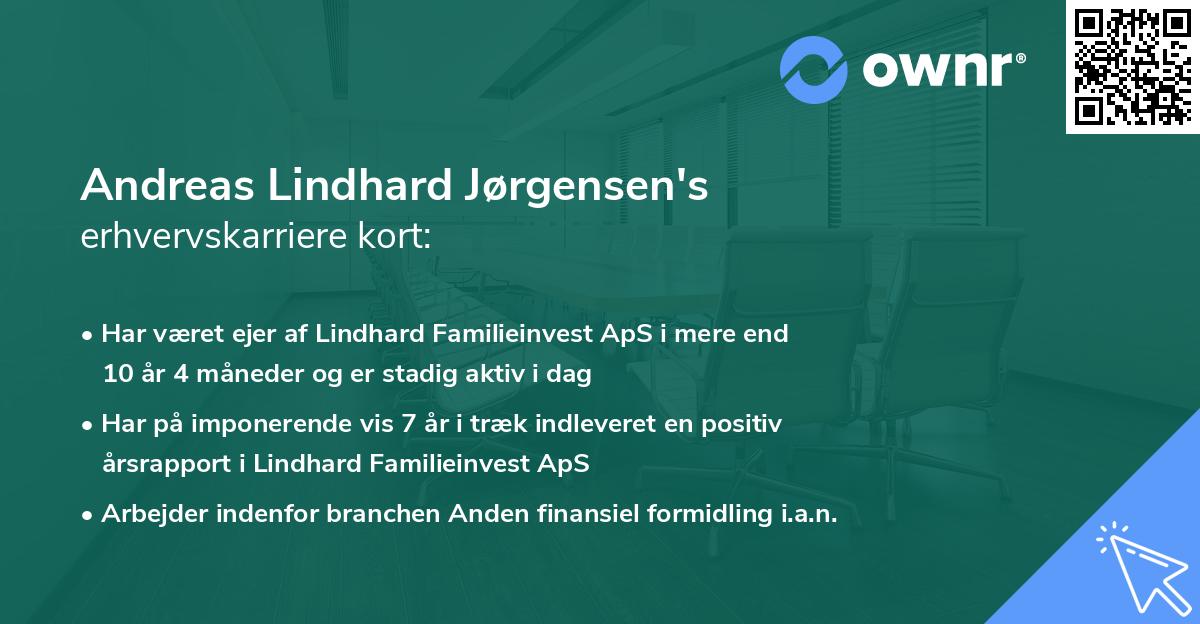 ownr®

Andreas Lindhard Jørgensen's
erhvervskarriere kort:

• Har været ejer af Lindhard Familieinvest ApS i mere end 10 år 4 måneder og er stadig aktiv i dag
• Har på imponerende vis 7 år i træk indleveret en positiv årsrapport i Lindhard Familieinvest ApS
• Arbejder indenfor branchen Anden finansiel formidling i.a.n.